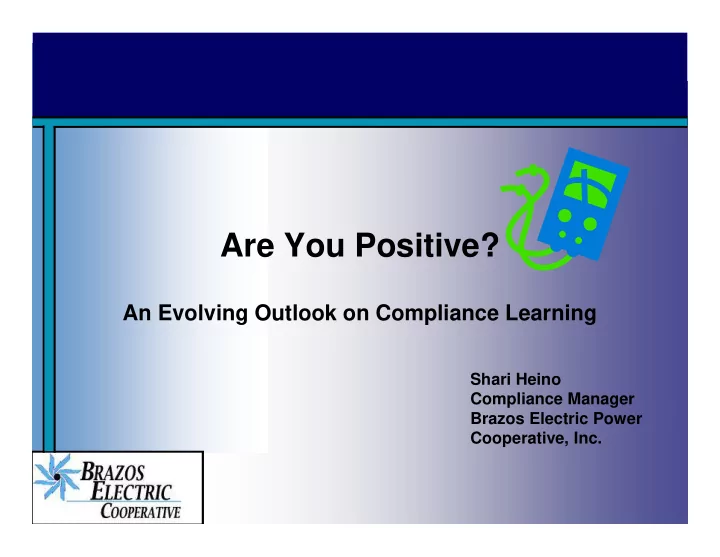 Are You Positive?

An Evolving Outlook on Compliance Learning

Shari Heino
Compliance Manager
Brazos Electric Power Cooperative, Inc.

BRAZOS ELECTRIC COOPERATIVE